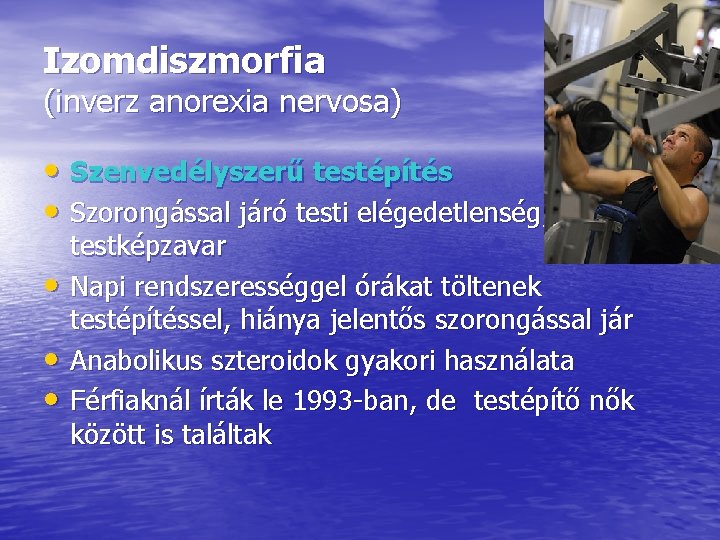 Izomdiszmorfia
(inverz anorexia nervosa)

• Szenvedélyszerű testépítés
• Szorongással járó testi elégedetlenség, testképzavar
• Napi rendszerességgel órákat töltenek testépítéssel, hiánya jelentős szorongással jár
• Anabolikus szteroidok gyakori használata
• Férfiaknál írták le 1993-ban, de testépítő nők között is találtak